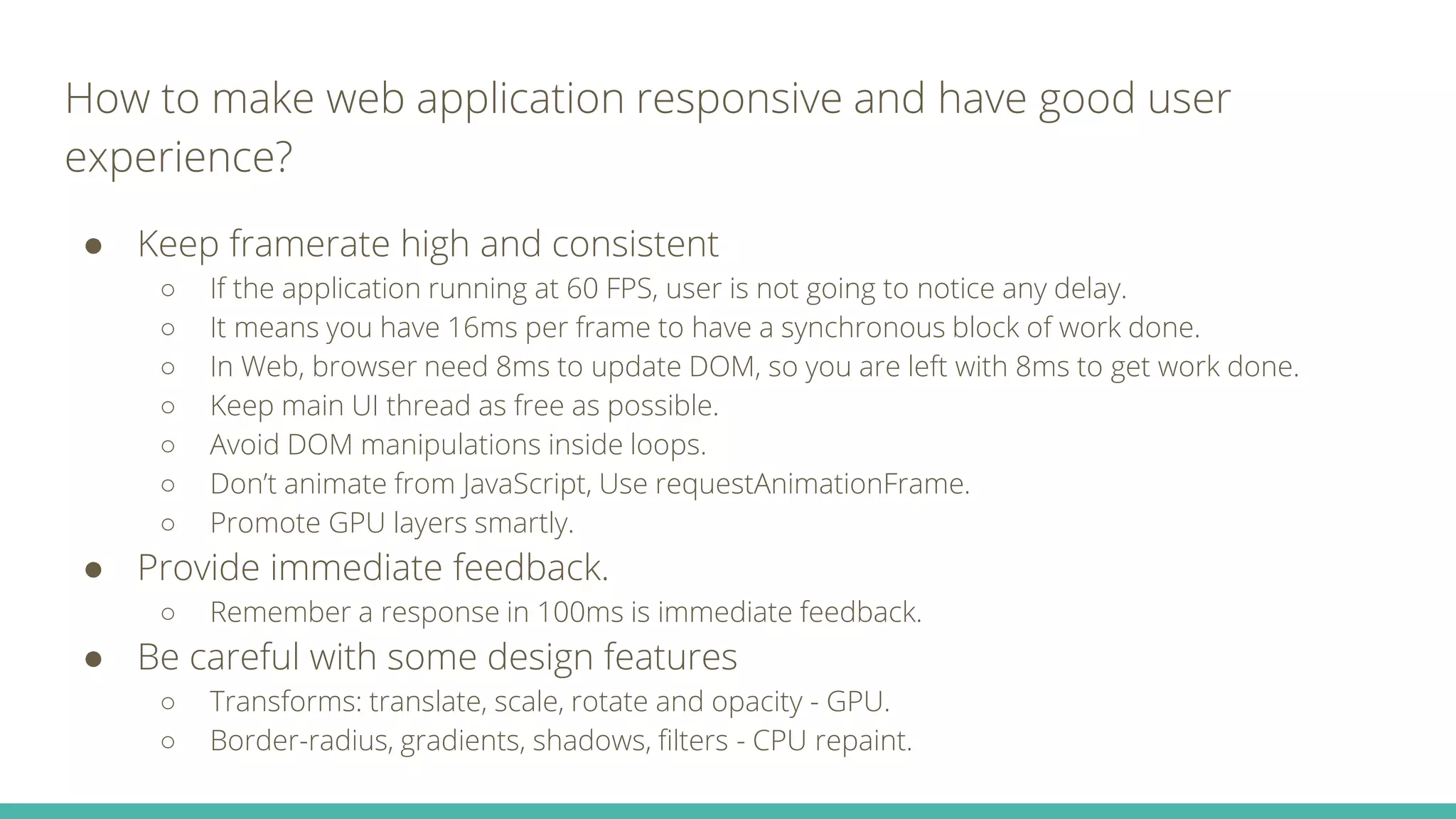 How to make web application responsive and have good user experience?

● Keep framerate high and consistent
  ○ If the application running at 60 FPS, user is not going to notice any delay.
  ○ It means you have 16ms per frame to have a synchronous block of work done.
  ○ In Web, browser need 8ms to update DOM, so you are left with 8ms to get work done.
  ○ Keep main UI thread as free as possible.
  ○ Avoid DOM manipulations inside loops.
  ○ Don't animate from JavaScript, Use requestAnimationFrame.
  ○ Promote GPU layers smartly.
● Provide immediate feedback.
  ○ Remember a response in 100ms is immediate feedback.
● Be careful with some design features
  ○ Transforms: translate, scale, rotate and opacity - GPU.
  ○ Border-radius, gradients, shadows, filters - CPU repaint.